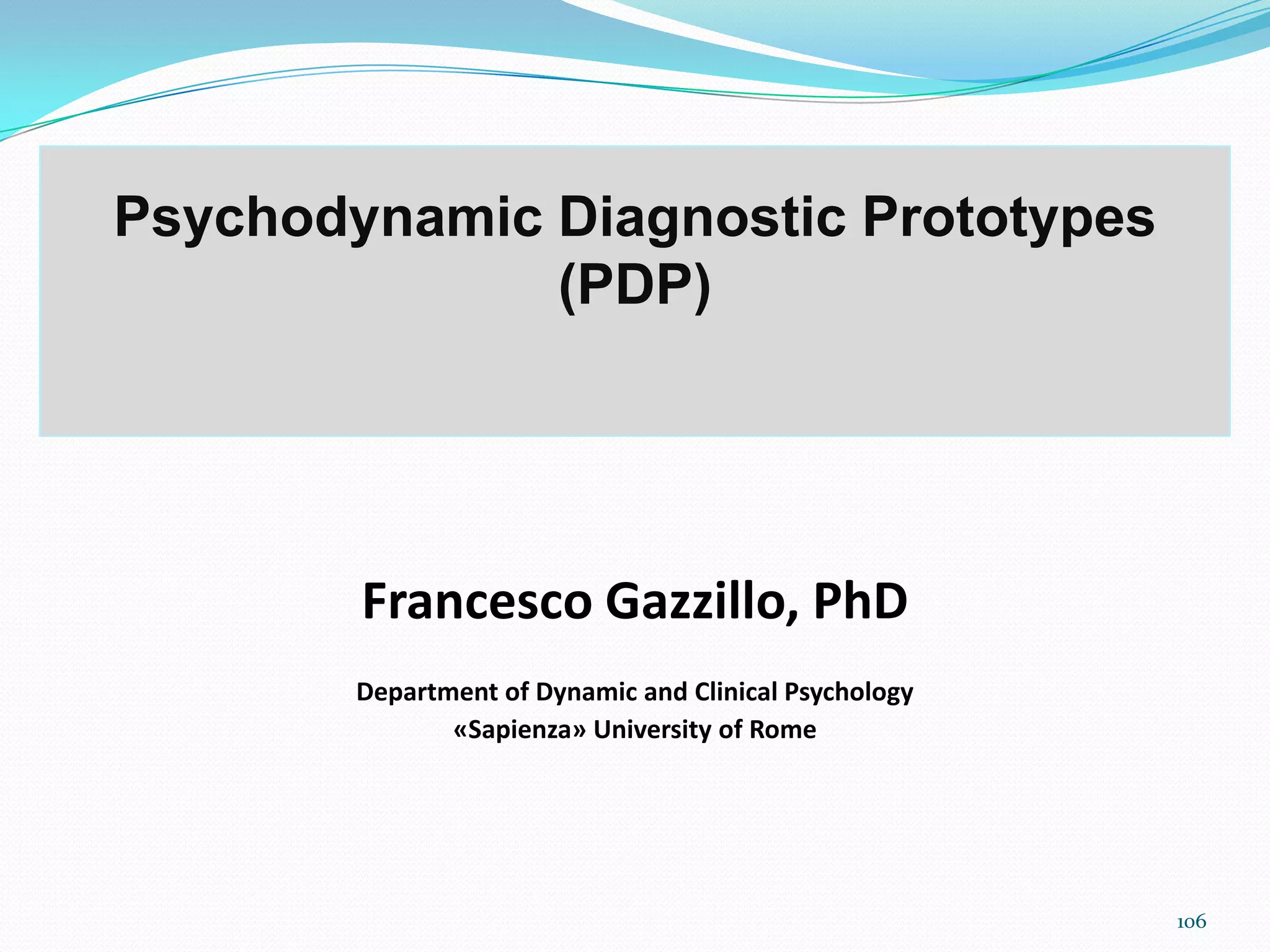 Psychodynamic Diagnostic Prototypes (PDP)

Francesco Gazzillo, PhD

Department of Dynamic and Clinical Psychology
«Sapienza» University of Rome

106